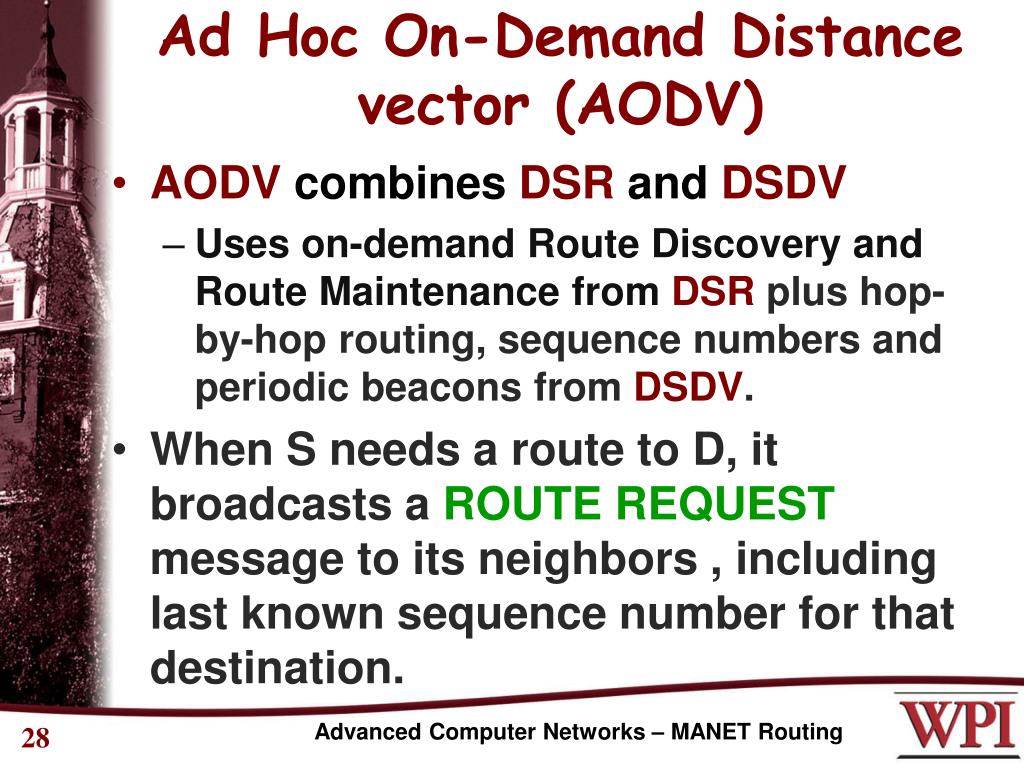 Ad Hoc On-Demand Distance vector (AODV)

• AODV combines DSR and DSDV
– Uses on-demand Route Discovery and Route Maintenance from DSR plus hop-by-hop routing, sequence numbers and periodic beacons from DSDV.

• When S needs a route to D, it broadcasts a ROUTE REQUEST message to its neighbors , including last known sequence number for that destination.

28

Advanced Computer Networks – MANET Routing

WPI